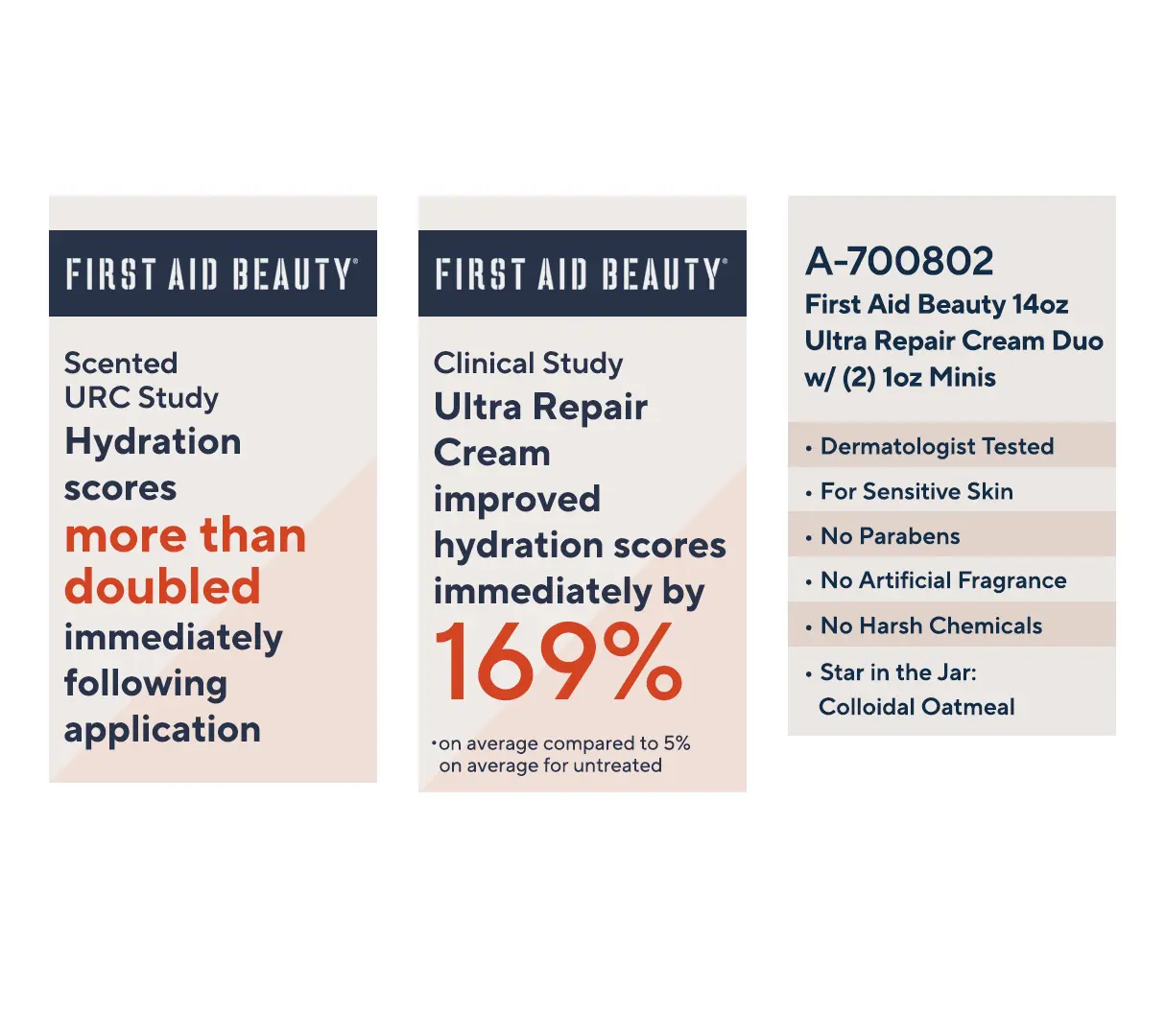 FIRST AID BEAUTY®

Scented URC Study
Hydration scores more than doubled immediately following application

FIRST AID BEAUTY®

Clinical Study
Ultra Repair Cream improved hydration scores immediately by 169%

•on average compared to 5% on average for untreated

A-700802
First Aid Beauty 14oz Ultra Repair Cream Duo w/ (2) 1oz Minis

• Dermatologist Tested
• For Sensitive Skin
• No Parabens
• No Artificial Fragrance
• No Harsh Chemicals
• Star in the Jar: Colloidal Oatmeal